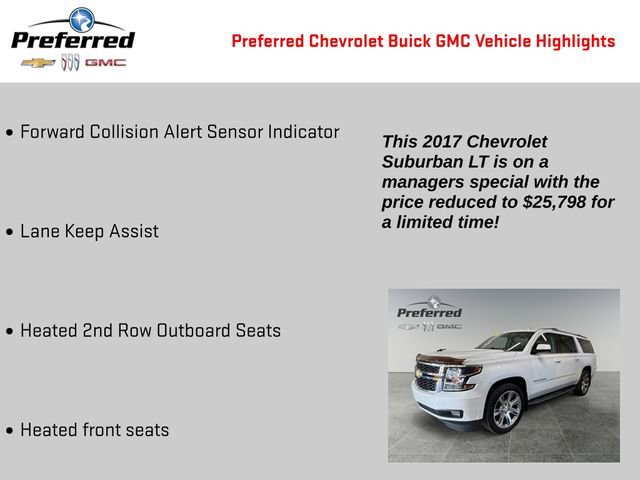 Preferred
GMC

Preferred Chevrolet Buick GMC Vehicle Highlights

• Forward Collision Alert Sensor Indicator

• Lane Keep Assist

• Heated 2nd Row Outboard Seats

• Heated front seats

This 2017 Chevrolet Suburban LT is on a managers special with the price reduced to $25,798 for a limited time!

Preferred
GMC